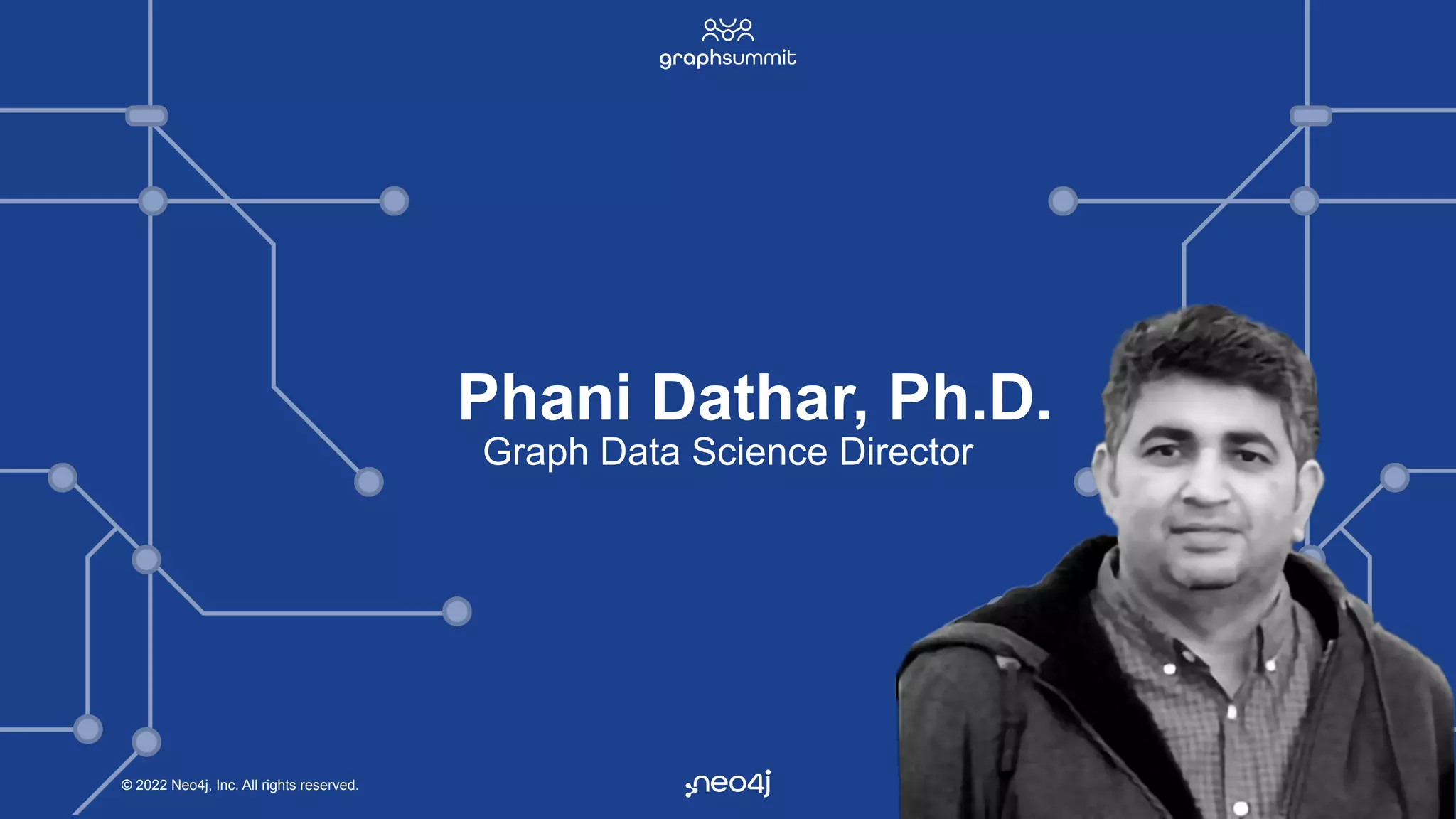 graphsummit

Phani Dathar, Ph.D.
Graph Data Science Director

© 2022 Neo4j, Inc. All rights reserved.

neo4j